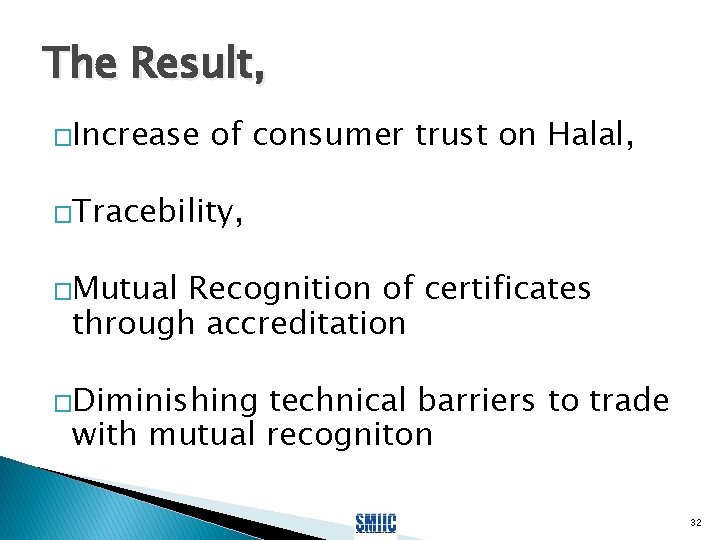 The Result,

□Increase of consumer trust on Halal,

□Tracebility,

□Mutual Recognition of certificates through accreditation

□Diminishing technical barriers to trade with mutual recogniton

SMIIC

32